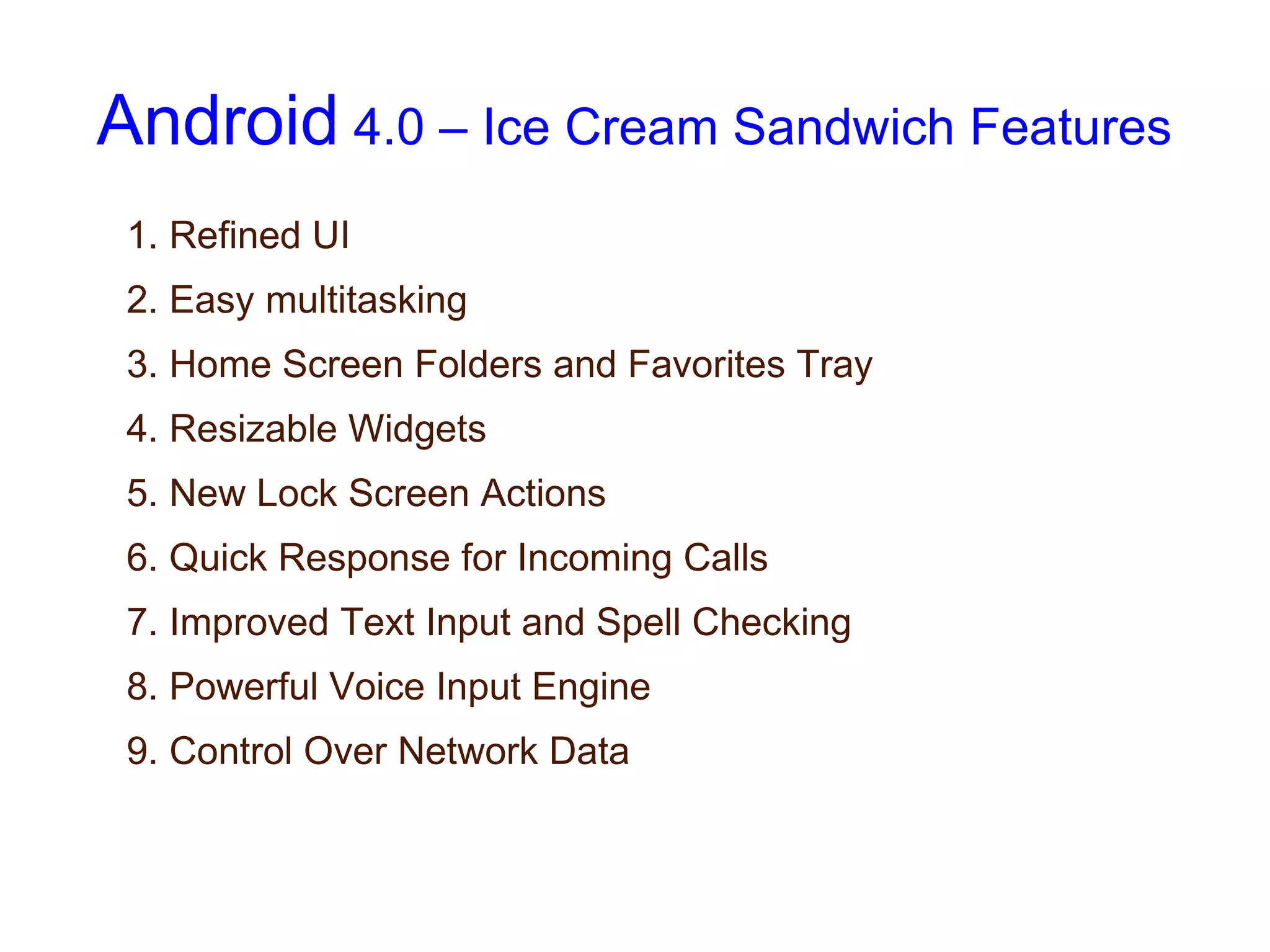 Android 4.0 – Ice Cream Sandwich Features

1. Refined UI
2. Easy multitasking
3. Home Screen Folders and Favorites Tray
4. Resizable Widgets
5. New Lock Screen Actions
6. Quick Response for Incoming Calls
7. Improved Text Input and Spell Checking
8. Powerful Voice Input Engine
9. Control Over Network Data